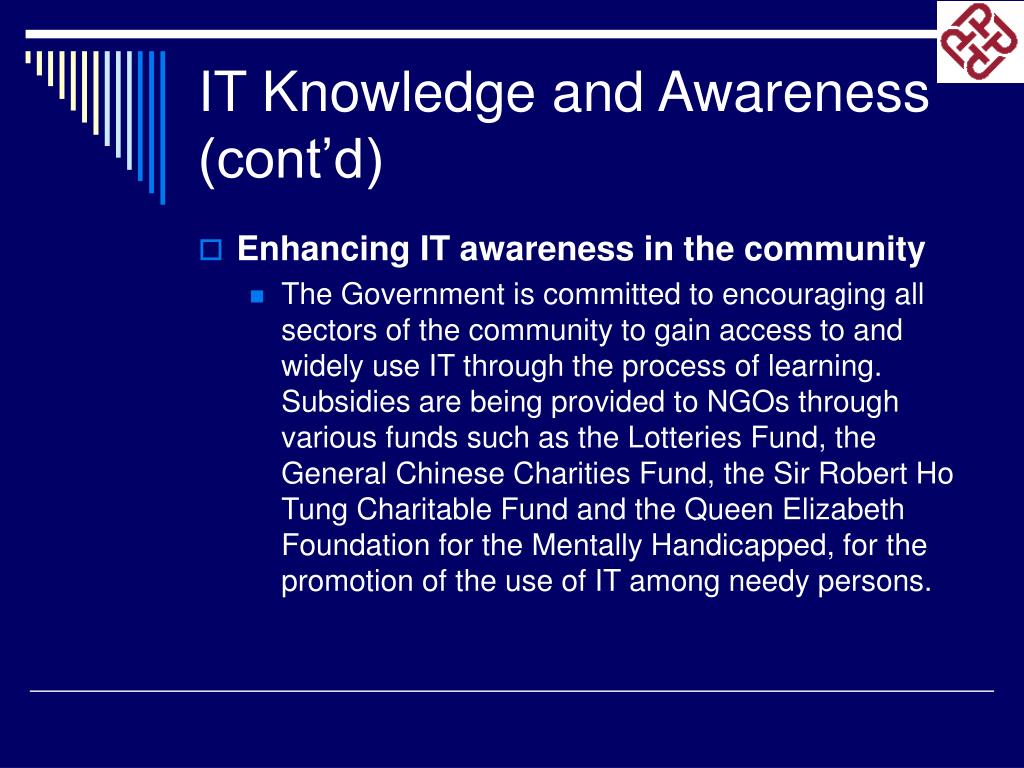 IT Knowledge and Awareness (cont’d)

Enhancing IT awareness in the community

The Government is committed to encouraging all sectors of the community to gain access to and widely use IT through the process of learning. Subsidies are being provided to NGOs through various funds such as the Lotteries Fund, the General Chinese Charities Fund, the Sir Robert Ho Tung Charitable Fund and the Queen Elizabeth Foundation for the Mentally Handicapped, for the promotion of the use of IT among needy persons.